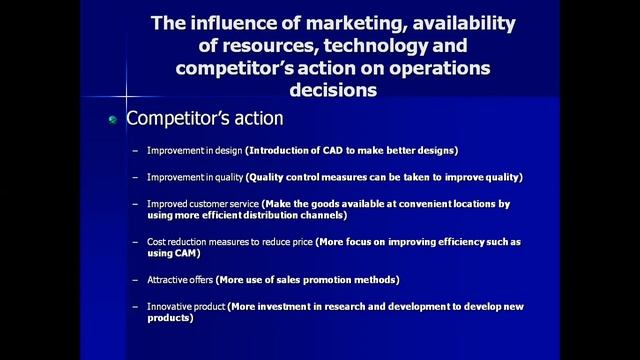 The influence of marketing, availability of resources, technology and competitor's action on operations decisions

Competitor's action

– Improvement in design (Introduction of CAD to make better designs)

– Improvement in quality (Quality control measures can be taken to improve quality)

– Improved customer service (Make the goods available at convenient locations by using more efficient distribution channels)

– Cost reduction measures to reduce price (More focus on improving efficiency such as using CAM)

– Attractive offers (More use of sales promotion methods)

– Innovative product (More investment in research and development to develop new products)